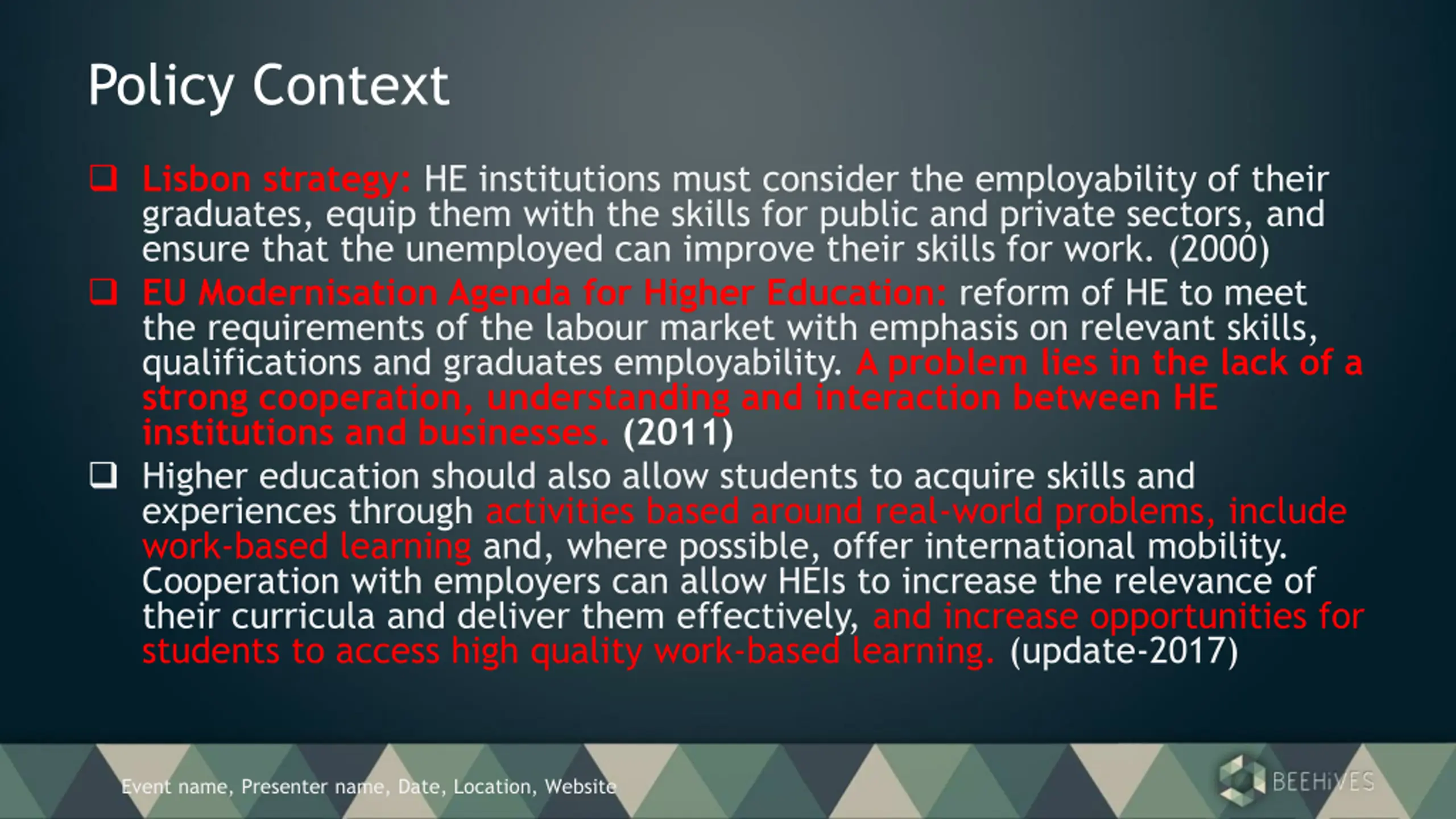 Policy Context

❑ Lisbon strategy: HE institutions must consider the employability of their graduates, equip them with the skills for public and private sectors, and ensure that the unemployed can improve their skills for work. (2000)

❑ EU Modernisation Agenda for Higher Education: reform of HE to meet the requirements of the labour market with emphasis on relevant skills, qualifications and graduates employability. A problem lies in the lack of a strong cooperation, understanding and interaction between HE institutions and businesses. (2011)

❑ Higher education should also allow students to acquire skills and experiences through activities based around real-world problems, include work-based learning and, where possible, offer international mobility. Cooperation with employers can allow HEIs to increase the relevance of their curricula and deliver them effectively, and increase opportunities for students to access high quality work-based learning. (update-2017)

Event name, Presenter name, Date, Location, Website

BEEHiVES